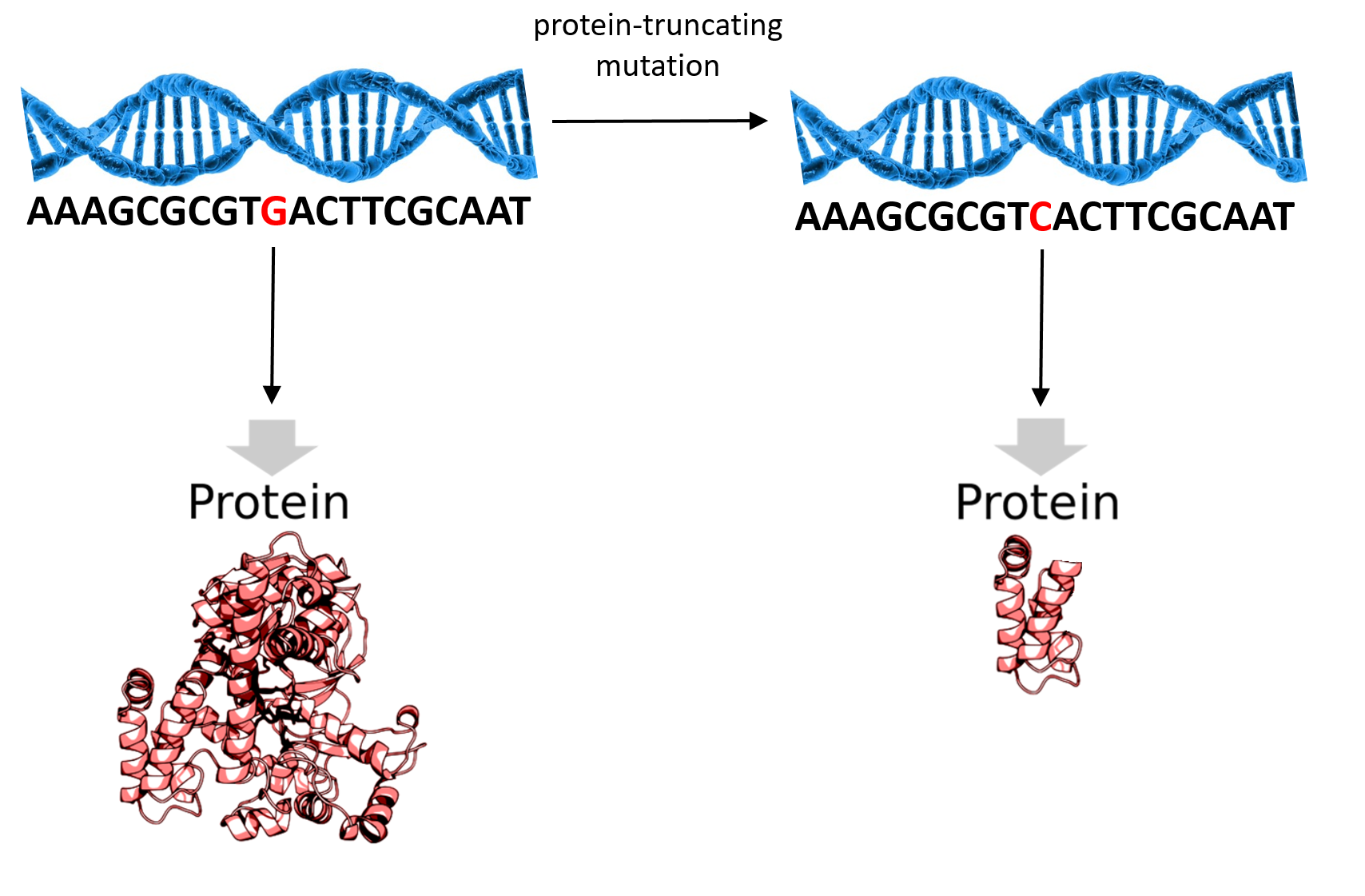 protein-truncating mutation

AAAGCGCGTGACTTCGCAAT

AAAGCGCGTCACTTCGCAAT

Protein

Protein